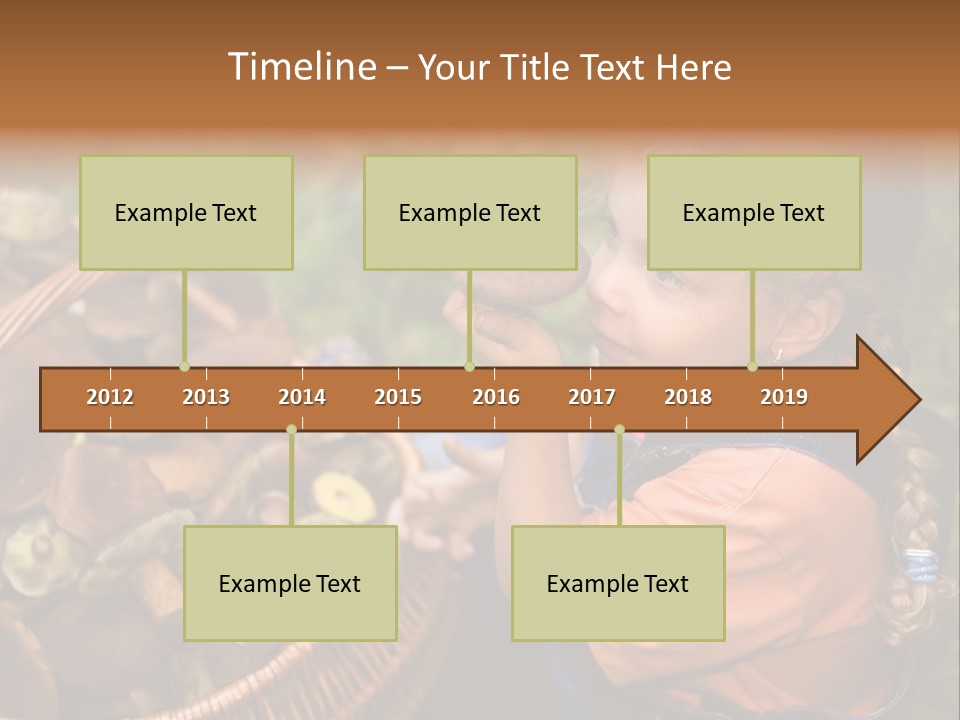 Timeline – Your Title Text Here

Example Text

Example Text

Example Text

2012 2013 2014 2015 2016 2017 2018 2019

Example Text

Example Text